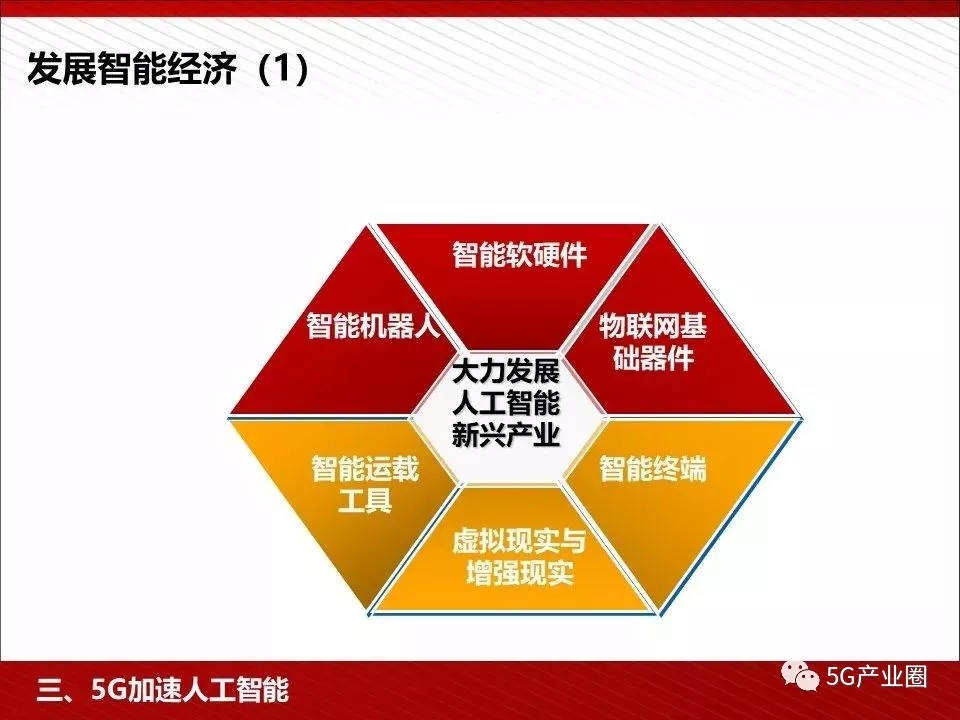 发展智能经济（1）

智能软硬件

智能机器人

物联网基础器件

大力发展人工智能新兴产业

智能运载工具

智能终端

虚拟现实与增强现实

三、5G加速人工智能

5G产业圈